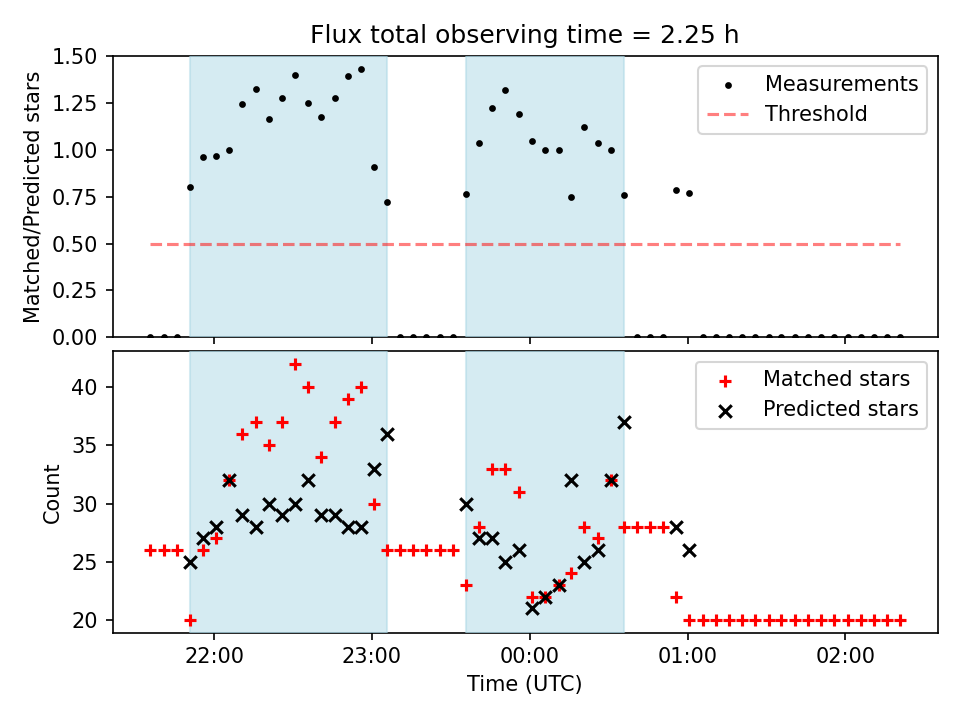 Flux total observing time = 2.25 h

Matched/Predicted stars

1.50
1.25
1.00
0.75
0.50
0.25
0.00

Measurements
Threshold

Count

40
35
30
25
20

Matched stars
Predicted stars

22:00
23:00
00:00
01:00
02:00

Time (UTC)